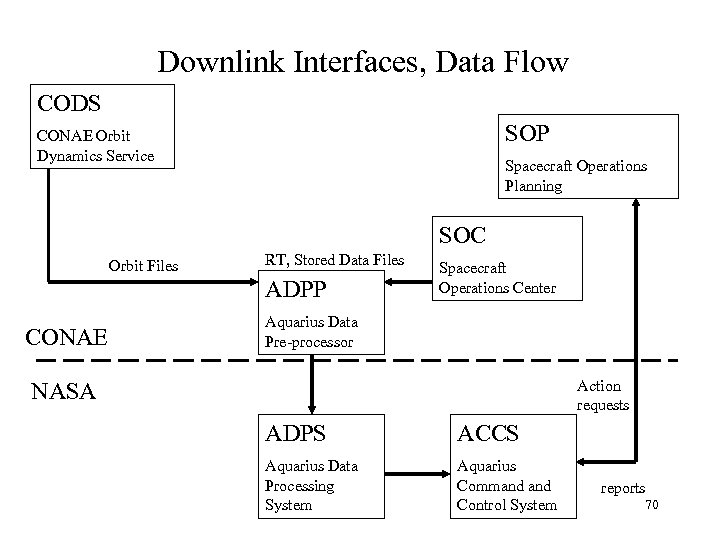 Downlink Interfaces, Data Flow

CODS
CONAE Orbit Dynamics Service

SOP
Spacecraft Operations Planning

SOC
Spacecraft Operations Center

Orbit Files

RT, Stored Data Files

ADPP
Aquarius Data Pre-processor

CONAE

NASA

Action requests

ADPS
Aquarius Data Processing System

ACCS
Aquarius Command and Control System

reports

70